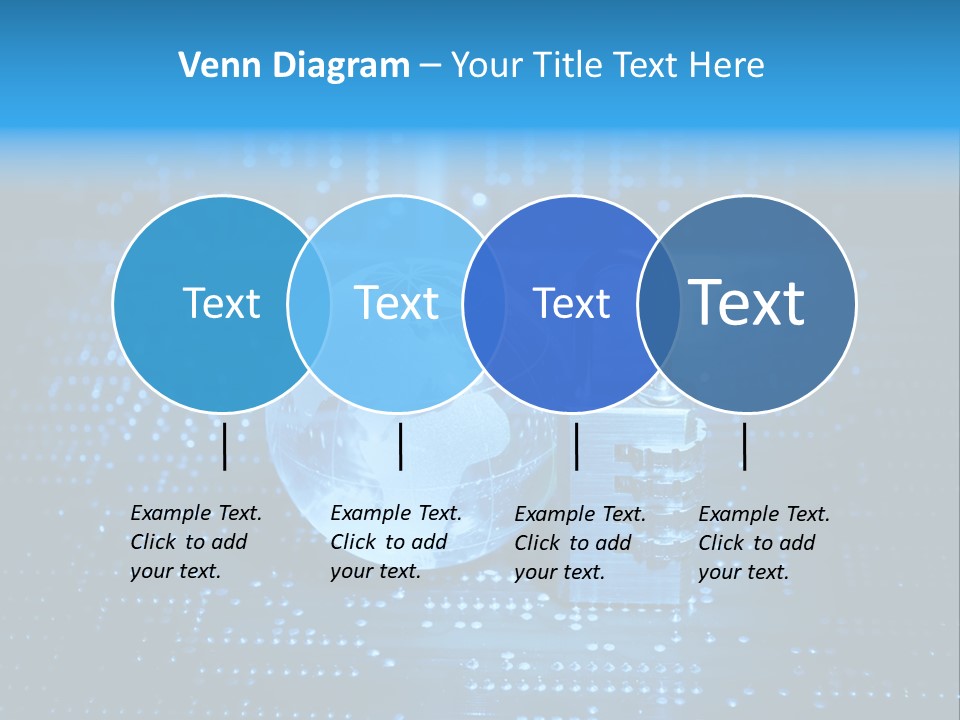 Venn Diagram – Your Title Text Here

Text

Text

Text

Text

Example Text. Click to add your text.

Example Text. Click to add your text.

Example Text. Click to add your text.

Example Text. Click to add your text.